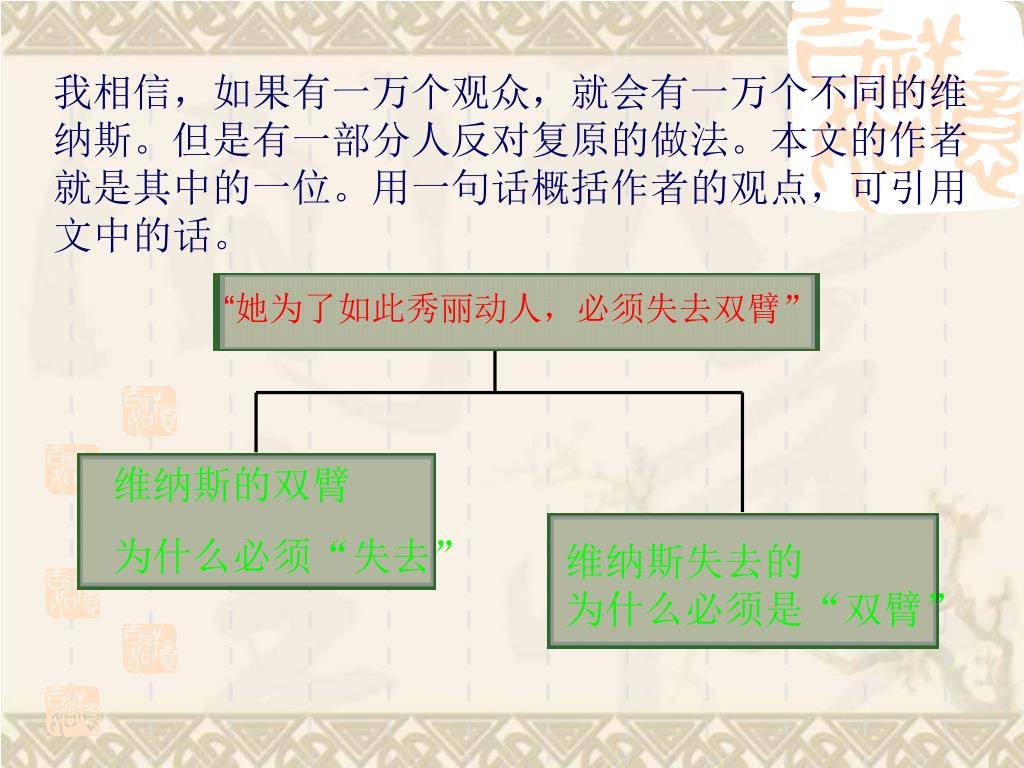 我相信，如果有一万个观众，就会有一万个不同的维纳斯。但是有一部分人反对复原的做法。本文的作者就是其中的一位。用一句话概括作者的观点，可引用文中的话。

“她为了如此秀丽动人，必须失去双臂”

维纳斯的双臂
为什么必须“失去”

维纳斯失去的
为什么必须是“双臂”